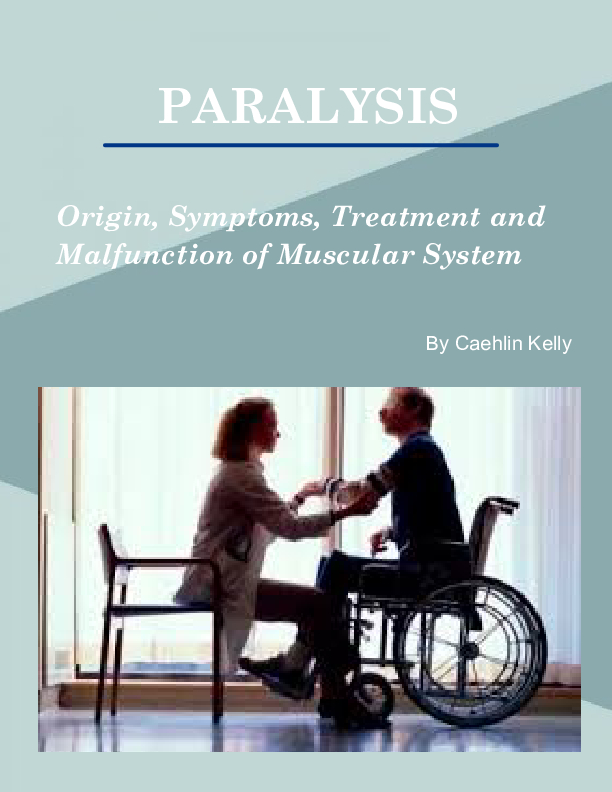 PARALYSIS

Origin, Symptoms, Treatment and Malfunction of Muscular System

By Caehlin Kelly